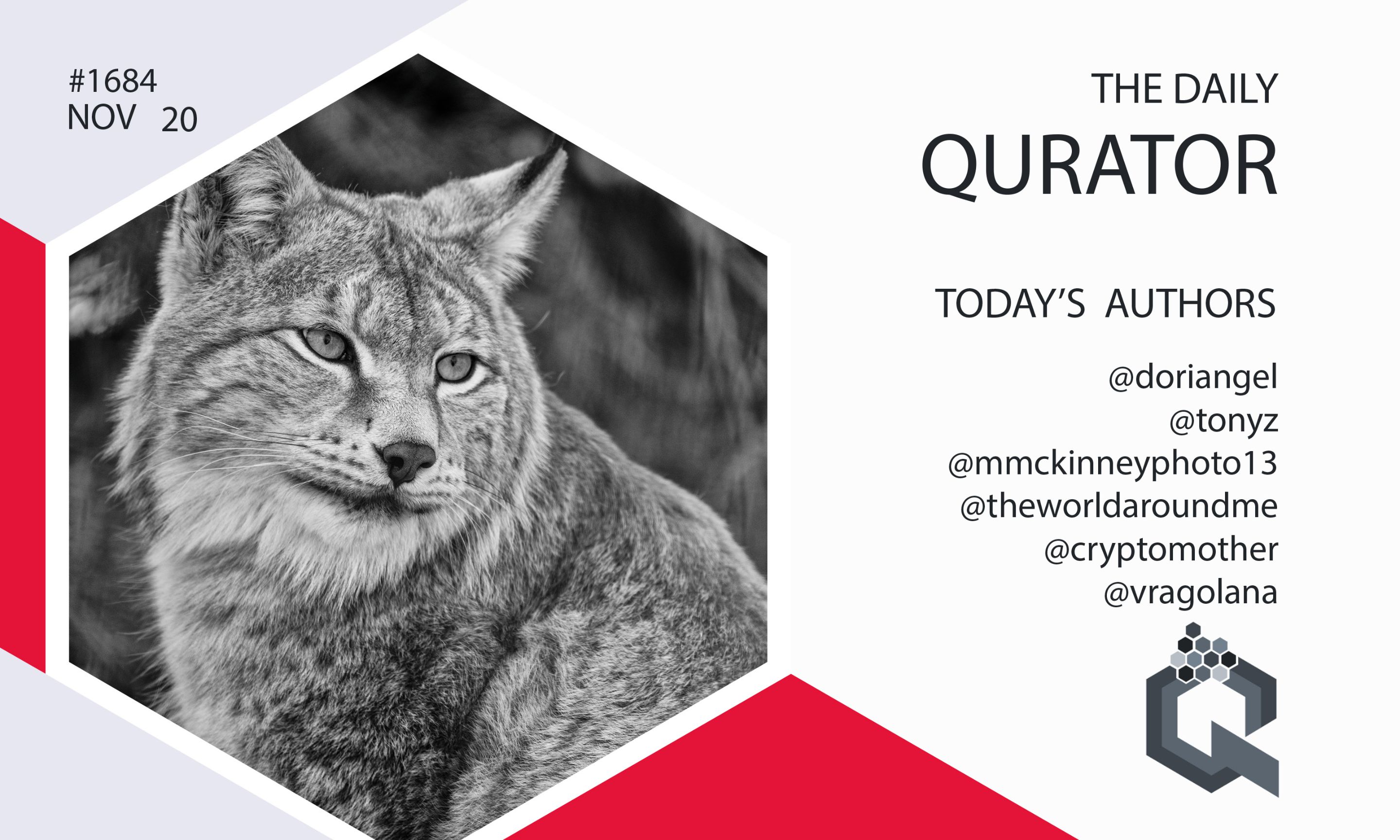 #1684
NOV 20

THE DAILY
QURATOR

TODAY'S AUTHORS

@doriangel
@tonyz
@mmckinneyphoto13
@theworldaroundme
@cryptomother
@vragolana